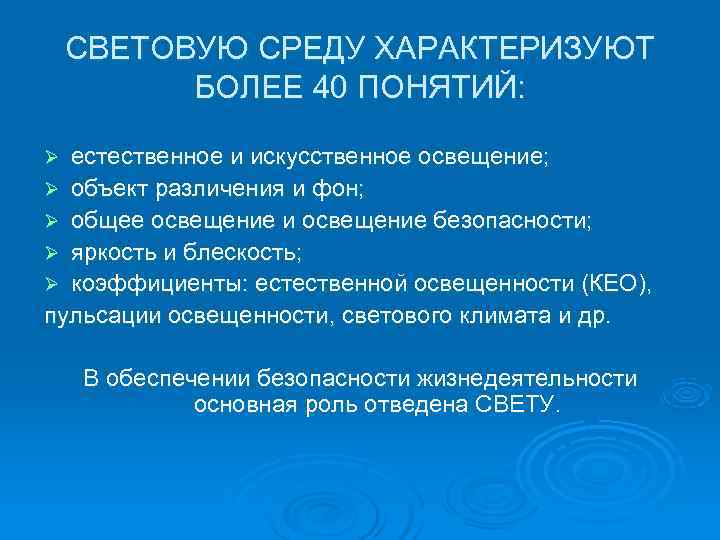 СВЕТОВУЮ СРЕДУ ХАРАКТЕРИЗУЮТ БОЛЕЕ 40 ПОНЯТИЙ:

➢ естественное и искусственное освещение;
➢ объект различения и фон;
➢ общее освещение и освещение безопасности;
➢ яркость и блескость;
➢ коэффициенты: естественной освещенности (КЕО), пульсации освещенности, светового климата и др.

В обеспечении безопасности жизнедеятельности основная роль отведена СВЕТУ.